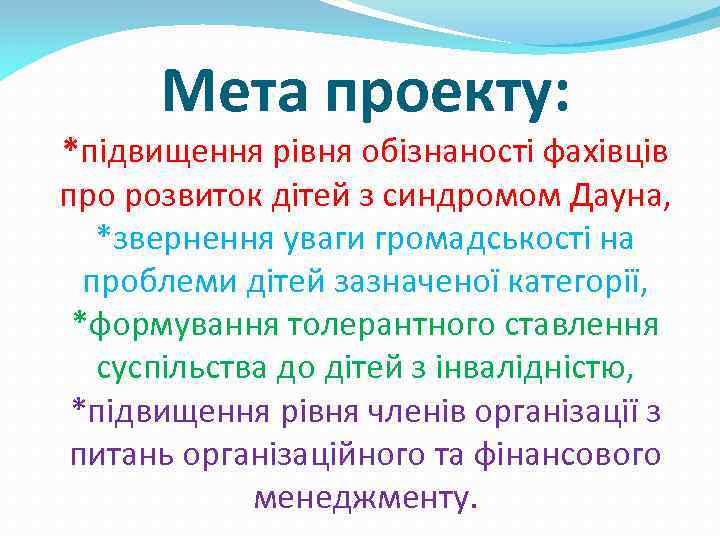 Мета проекту:

*підвищення рівня обізнаності фахівців про розвиток дітей з синдромом Дауна,
*звернення уваги громадськості на проблеми дітей зазначеної категорії,
*формування толерантного ставлення суспільства до дітей з інвалідністю,
*підвищення рівня членів організації з питань організаційного та фінансового менеджменту.